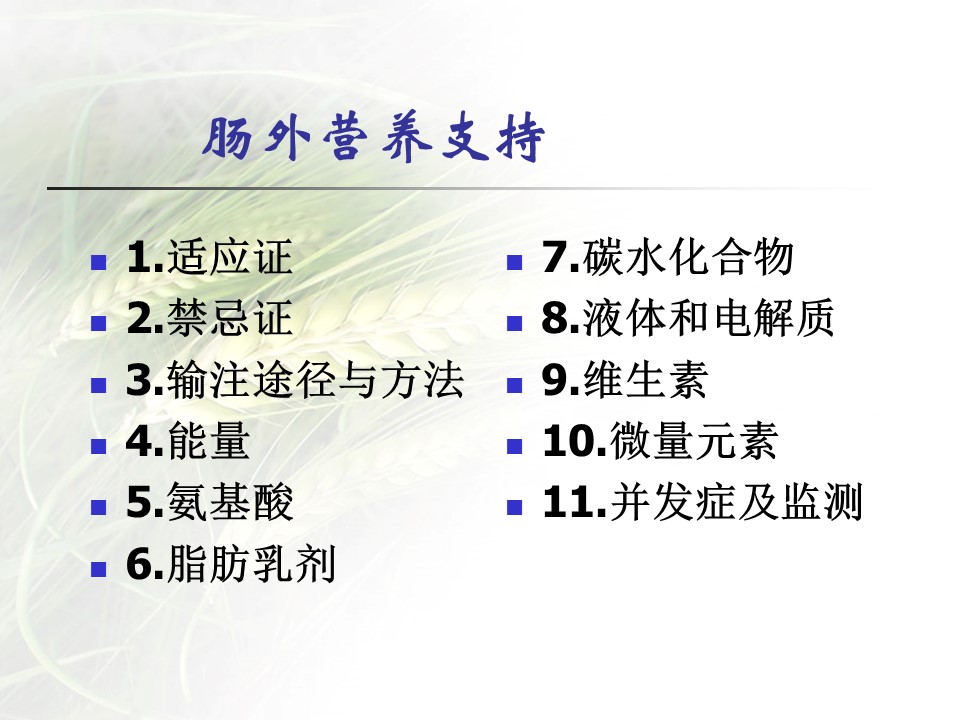 肠外营养支持

1.适应证
2.禁忌证
3.输注途径与方法
4.能量
5.氨基酸
6.脂肪乳剂

7.碳水化合物
8.液体和电解质
9.维生素
10.微量元素
11.并发症及监测